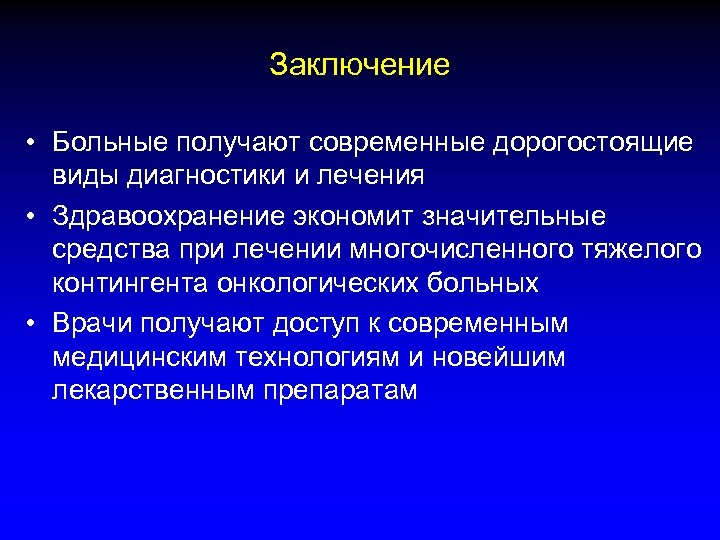 Заключение

• Больные получают современные дорогостоящие виды диагностики и лечения

• Здравоохранение экономит значительные средства при лечении многочисленного тяжелого контингента онкологических больных

• Врачи получают доступ к современным медицинским технологиям и новейшим лекарственным препаратам